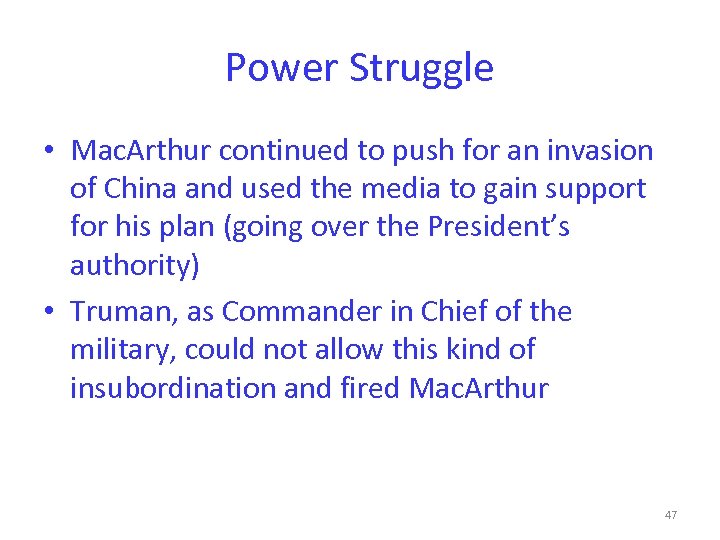 Power Struggle

• MacArthur continued to push for an invasion of China and used the media to gain support for his plan (going over the President's authority)
• Truman, as Commander in Chief of the military, could not allow this kind of insubordination and fired MacArthur

47